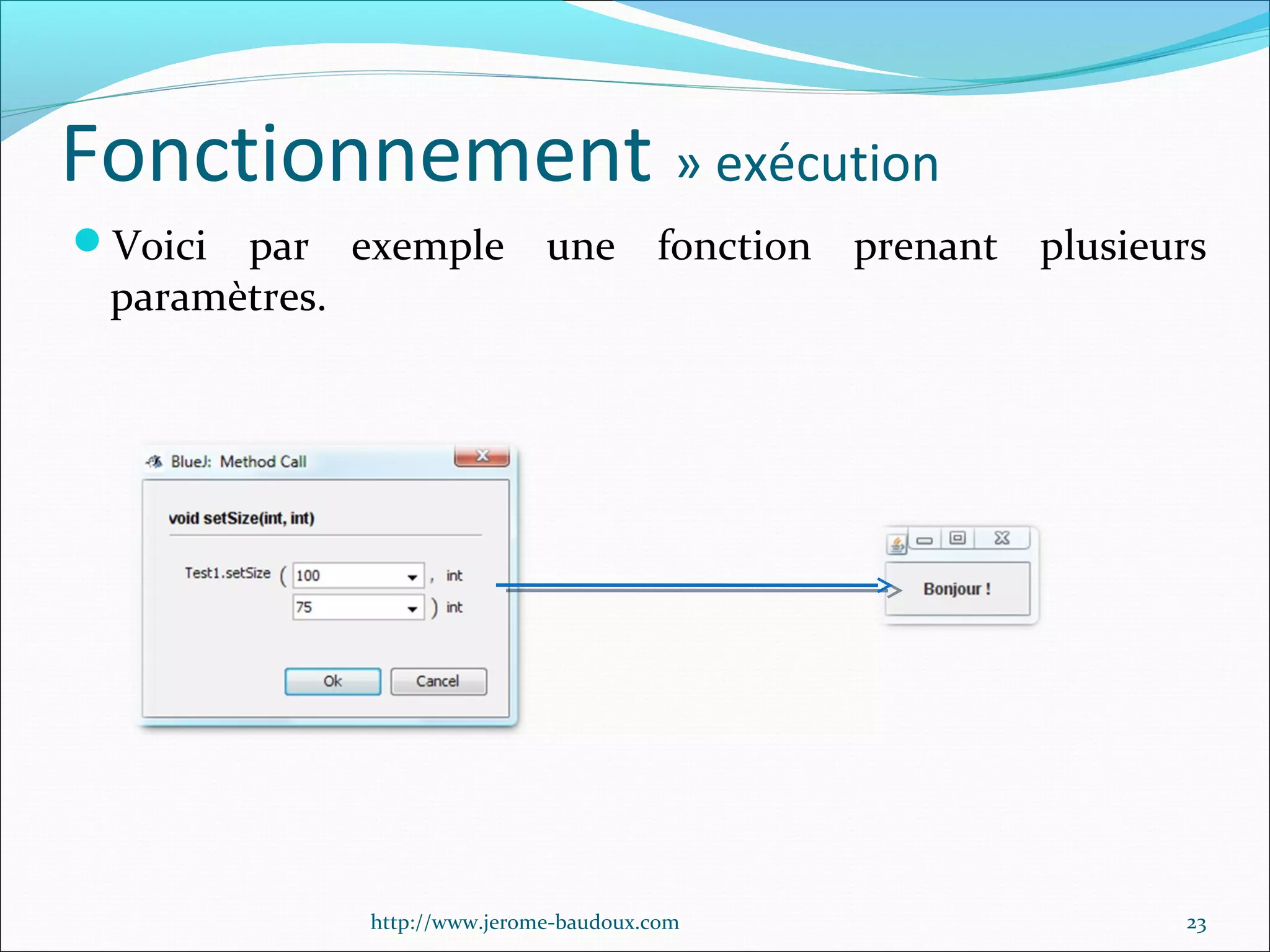 Fonctionnement » exécution

Voici par exemple une fonction prenant plusieurs paramètres.

BlueJ: Method Call

void setSize(int, int)

Test1.setSize ( 100 , int
75 ) int

Ok Cancel

Bonjour !

http://www.jerome-baudoux.com

23